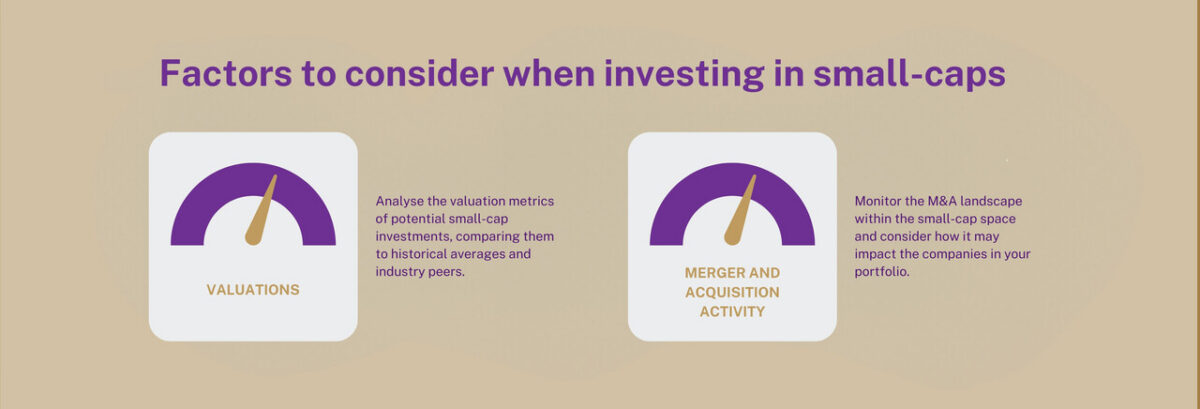 Factors to consider when investing in small-caps

VALUATIONS

Analyse the valuation metrics of potential small-cap investments, comparing them to historical averages and industry peers.

MERGER AND ACQUISITION ACTIVITY

Monitor the M&A landscape within the small-cap space and consider how it may impact the companies in your portfolio.